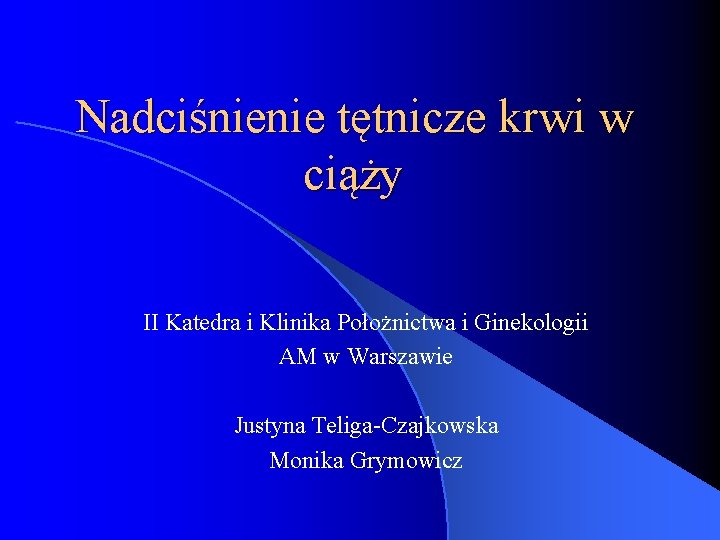 Nadciśnienie tętnicze krwi w ciąży

II Katedra i Klinika Położnictwa i Ginekologii
AM w Warszawie

Justyna Teliga-Czajkowska
Monika Grymowicz